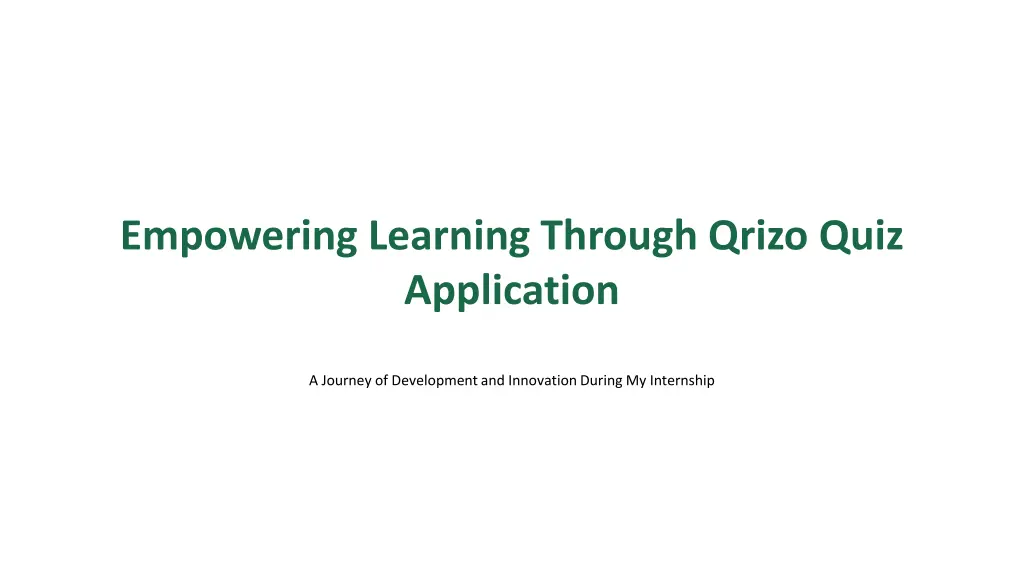 Empowering Learning Through Qrizo Quiz Application

A Journey of Development and Innovation During My Internship